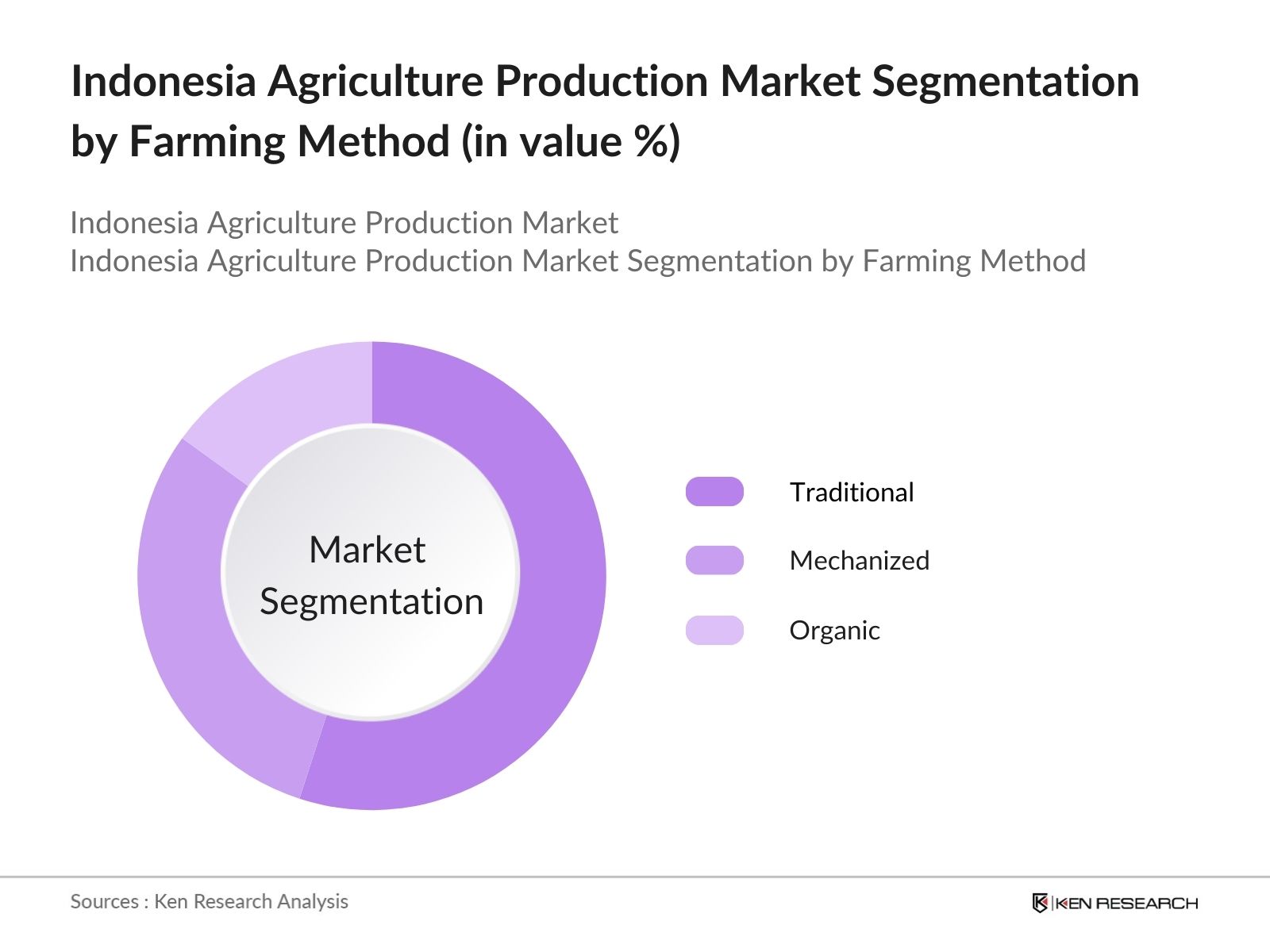 Indonesia Agriculture Production Market Segmentation by Farming Method (in value %)

Indonesia Agriculture Production Market
Indonesia Agriculture Production Market Segmentation by Farming Method

Market Segmentation

Traditional

Mechanized

Organic

Sources : Ken Research Analysis

KEN RESEARCH